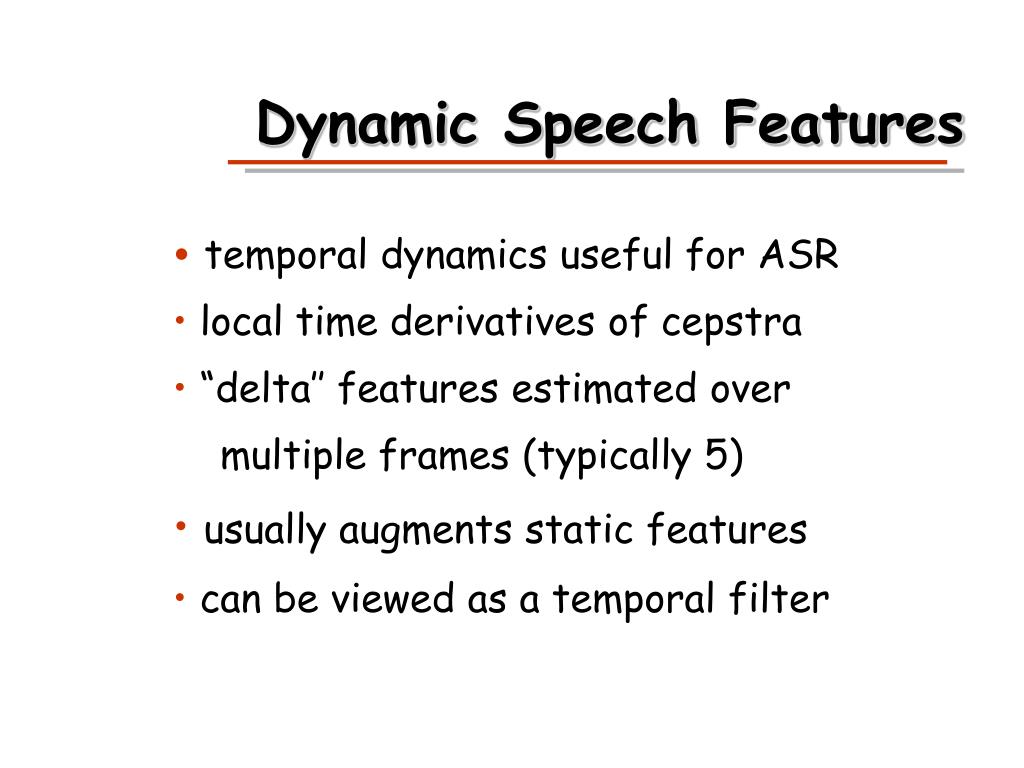 Dynamic Speech Features

• temporal dynamics useful for ASR
• local time derivatives of cepstra
• “delta” features estimated over multiple frames (typically 5)
• usually augments static features
• can be viewed as a temporal filter